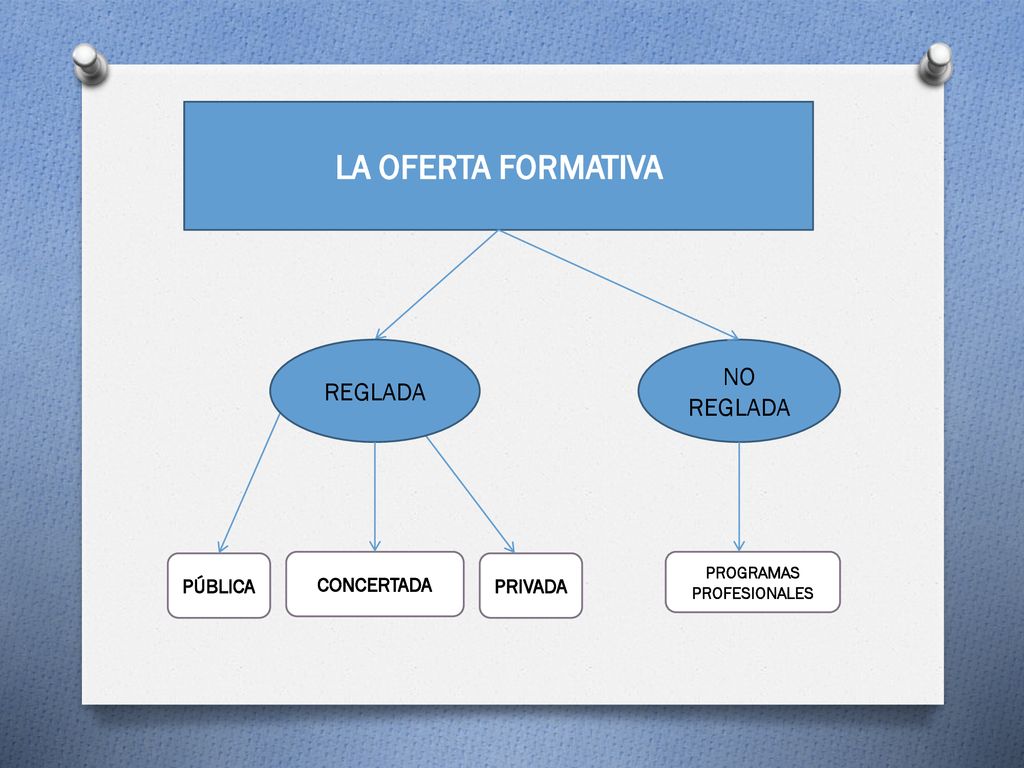 LA OFERTA FORMATIVA

REGLADA

NO REGLADA

PÚBLICA

CONCERTADA

PRIVADA

PROGRAMAS PROFESIONALES